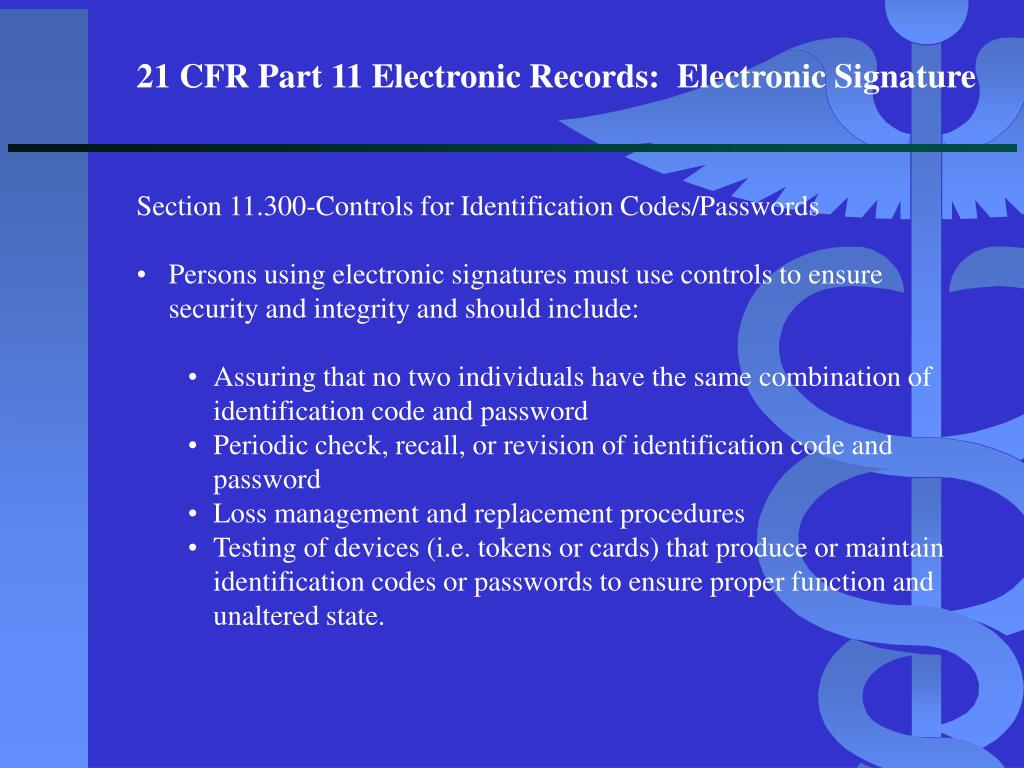 21 CFR Part 11 Electronic Records: Electronic Signature

Section 11.300-Controls for Identification Codes/Passwords

• Persons using electronic signatures must use controls to ensure security and integrity and should include:

• Assuring that no two individuals have the same combination of identification code and password
• Periodic check, recall, or revision of identification code and password
• Loss management and replacement procedures
• Testing of devices (i.e. tokens or cards) that produce or maintain identification codes or passwords to ensure proper function and unaltered state.